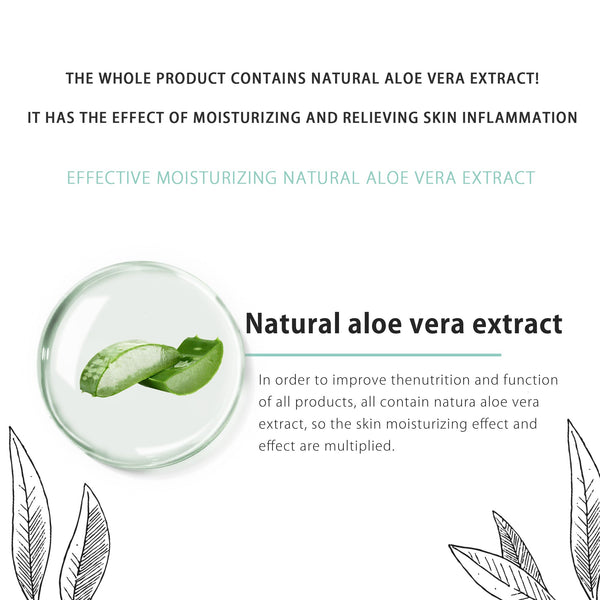 THE WHOLE PRODUCT CONTAINS NATURAL ALOE VERA EXTRACT!

IT HAS THE EFFECT OF MOISTURIZING AND RELIEVING SKIN INFLAMMATION

EFFECTIVE MOISTURIZING NATURAL ALOE VERA EXTRACT

Natural aloe vera extract

In order to improve thenutrition and function of all products, all contain natura aloe vera extract, so the skin moisturizing effect and effect are multiplied.